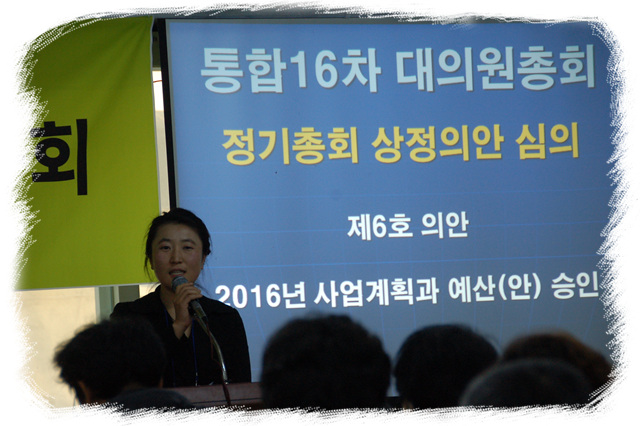 회

통합16차 대의원총회

정기총회 상정의안 심의

제6호 의안

2016년 사업계획과 예산(안) 승인